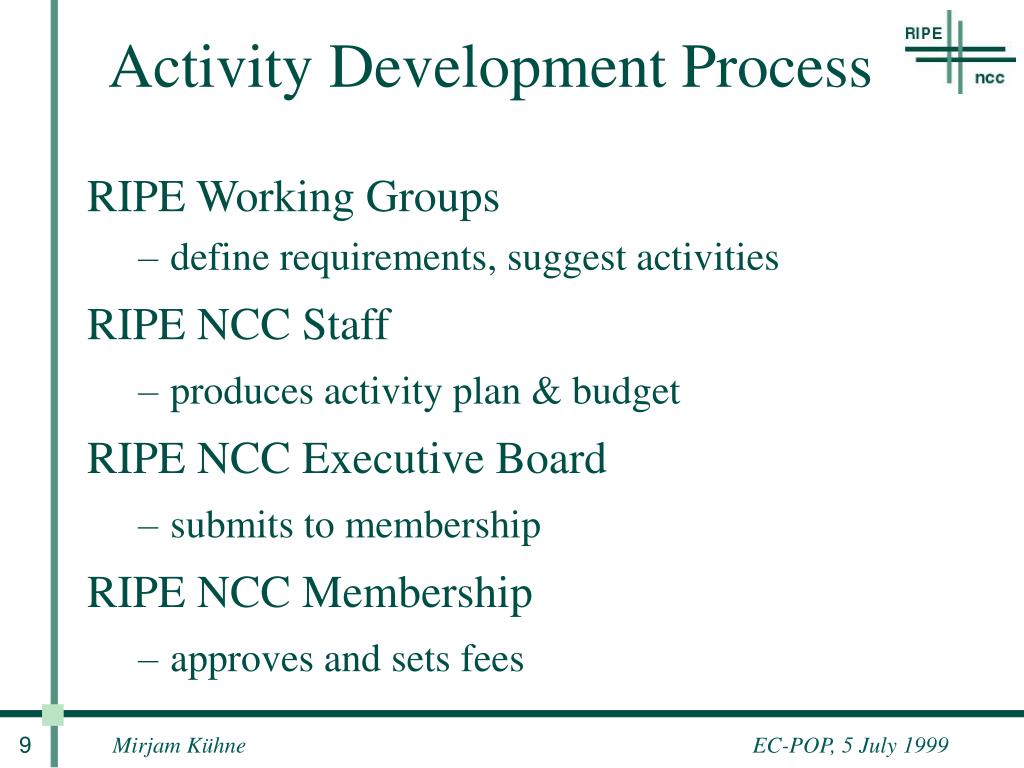 Activity Development Process

RIPE
ncc

RIPE Working Groups
– define requirements, suggest activities

RIPE NCC Staff
– produces activity plan & budget

RIPE NCC Executive Board
– submits to membership

RIPE NCC Membership
– approves and sets fees

9
Mirjam Kühne
EC-POP, 5 July 1999